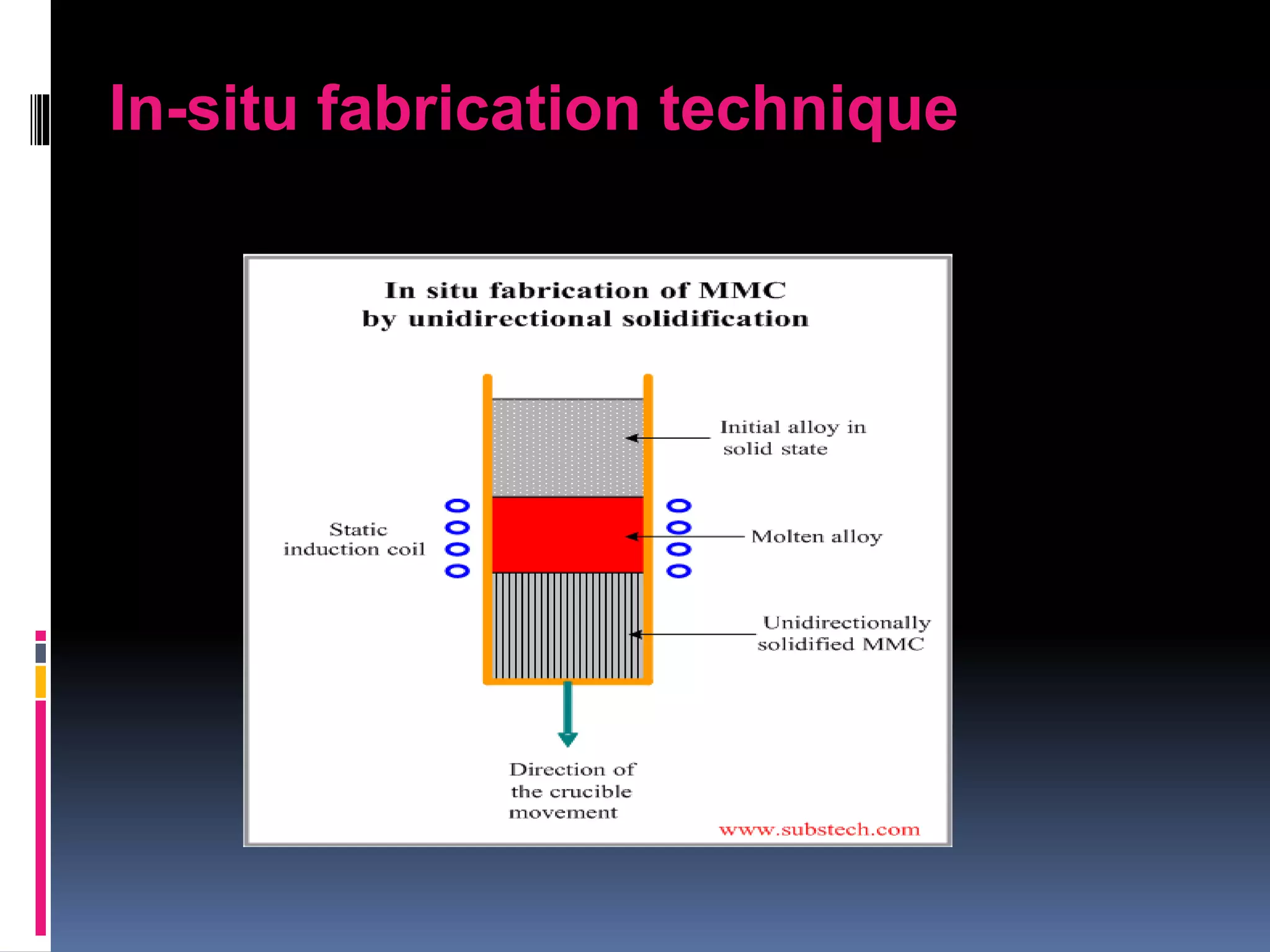 In-situ fabrication technique

In situ fabrication of MMC
by unidirectional solidification

Initial alloy in
solid state

Static
induction coil

Molten alloy

Unidirectionally
solidified MMC

Direction of
the crucible
movement

www.substech.com